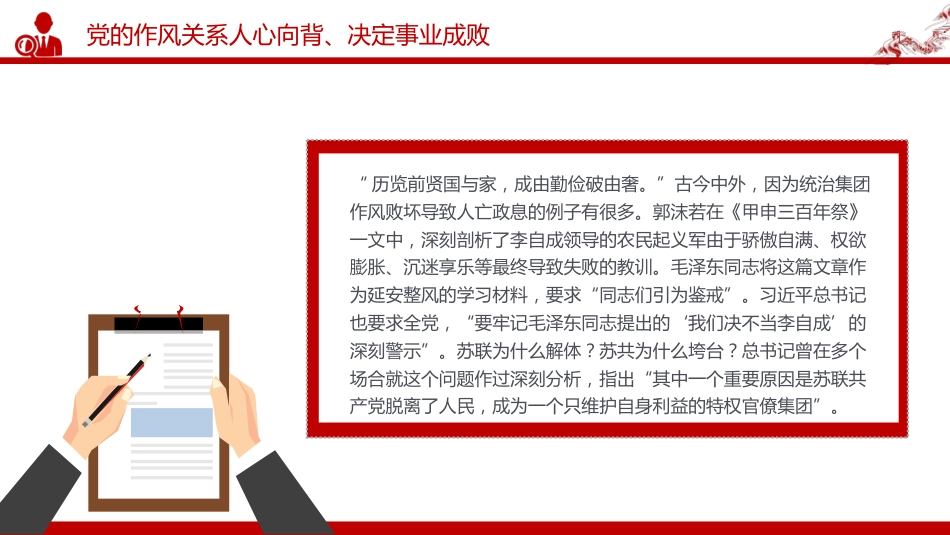 党的作风关系人心向背、决定事业成败

“历览前贤国与家，成由勤俭破由奢。”古今中外，因为统治集团作风败坏导致人亡政息的例子有很多。郭沫若在《甲申三百年祭》一文中，深刻剖析了李自成领导的农民起义军由于骄傲自满、权欲膨胀、沉迷享乐等最终导致失败的教训。毛泽东同志将这篇文章作为延安整风的学习材料，要求“同志们引为鉴戒”。习近平总书记也要求全党，“要牢记毛泽东同志提出的‘我们决不当李自成’的深刻警示”。苏联为什么解体？苏共为什么垮台？总书记曾在多个场合就这个问题作过深刻分析，指出“其中一个重要原因是苏联共产党脱离了人民，成为一个只维护自身利益的特权官僚集团”。